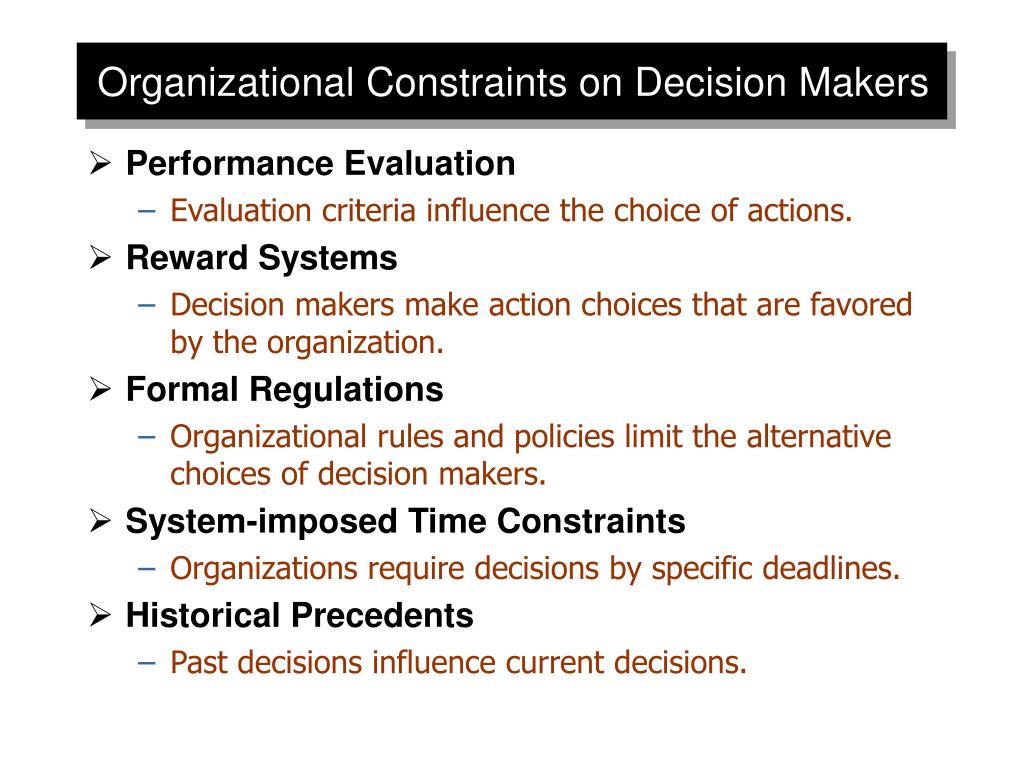 Organizational Constraints on Decision Makers

➢ Performance Evaluation
– Evaluation criteria influence the choice of actions.

➢ Reward Systems
– Decision makers make action choices that are favored by the organization.

➢ Formal Regulations
– Organizational rules and policies limit the alternative choices of decision makers.

➢ System-imposed Time Constraints
– Organizations require decisions by specific deadlines.

➢ Historical Precedents
– Past decisions influence current decisions.